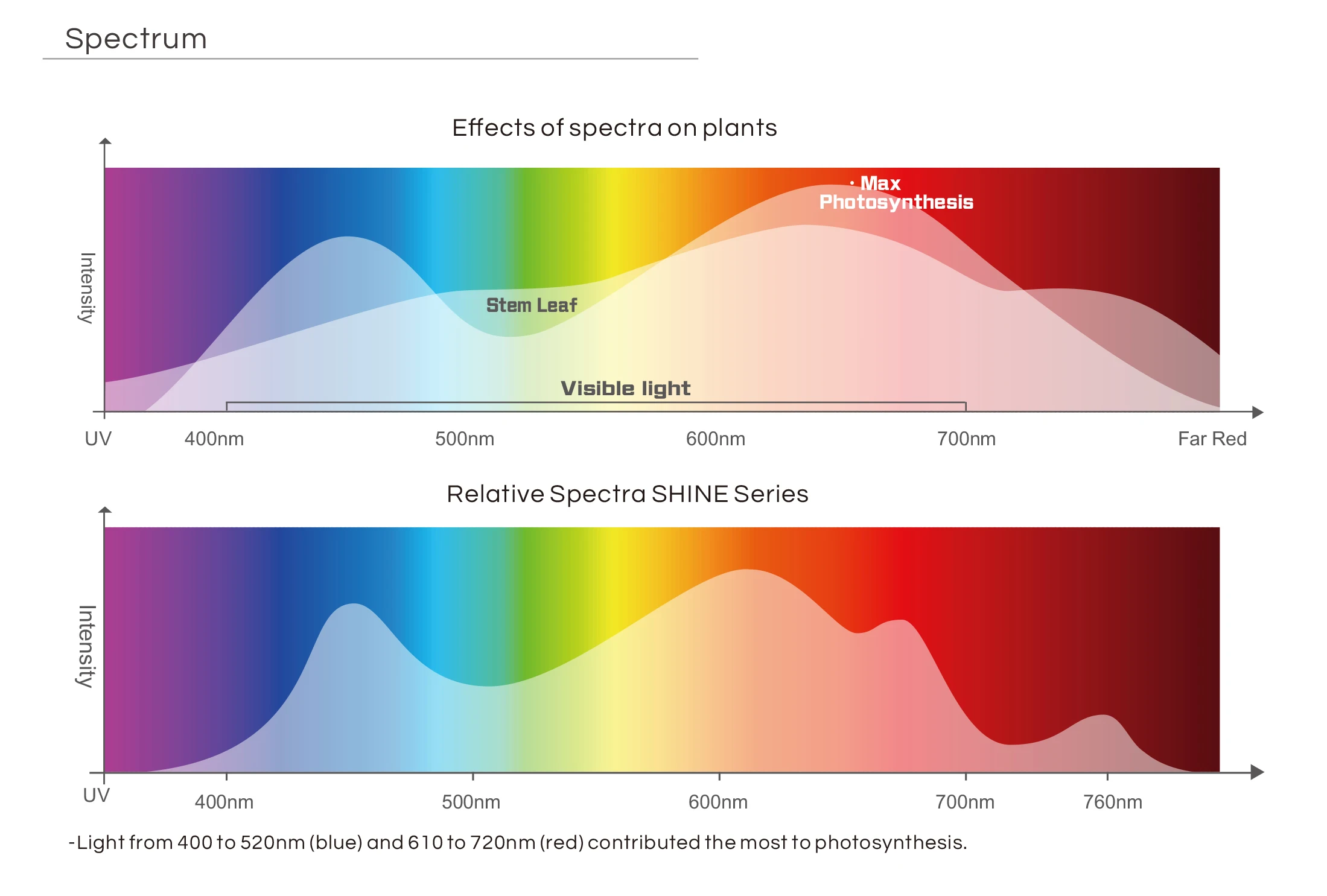 Spectrum

Effects of spectra on plants

Intensity

· Max
Photosynthesis

Stem Leaf

Visible light

UV
400nm
500nm
600nm
700nm
Far Red

Relative Spectra SHINE Series

Intensity

UV
400nm
500nm
600nm
700nm
760nm

-Light from 400 to 520nm (blue) and 610 to 720nm (red) contributed the most to photosynthesis.